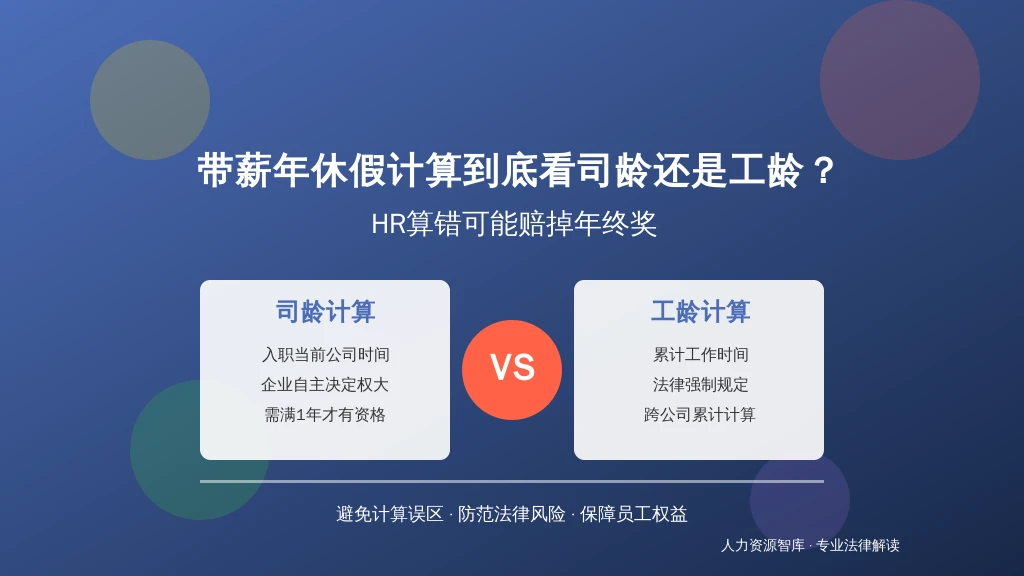 带薪年休假计算到底看司龄还是工龄？

HR算错可能赔掉年终奖

司龄计算

入职当前公司时间

企业自主决定权大

需满1年才有资格

VS

工龄计算

累计工作时间

法律强制规定

跨公司累计计算

避免计算误区 · 防范法律风险 · 保障员工权益

人力资源智库 · 专业法律解读